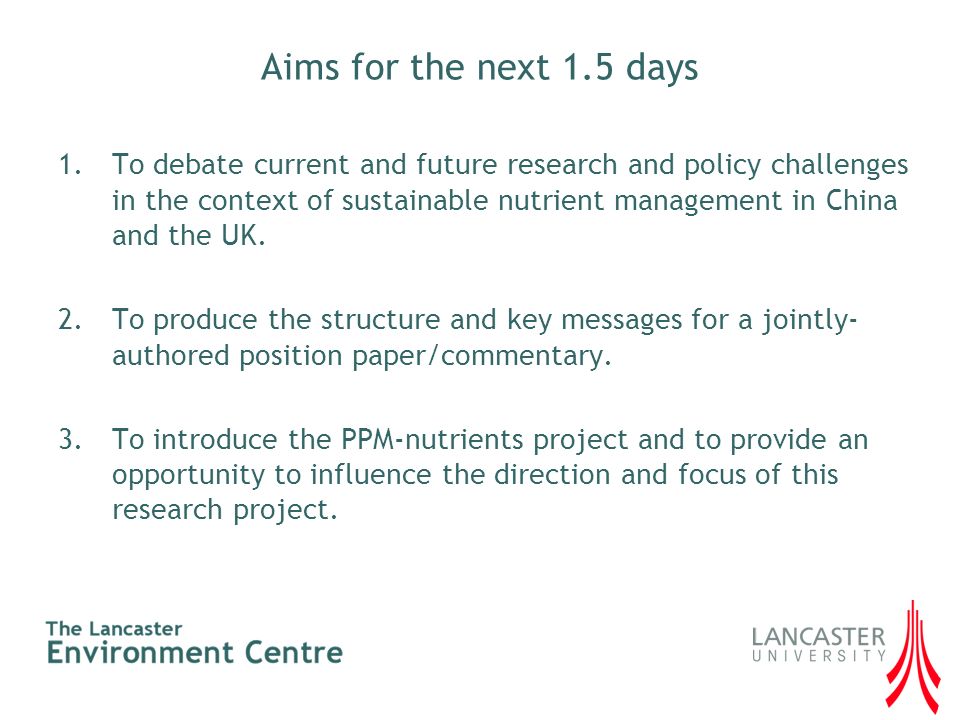 Aims for the next 1.5 days

1. To debate current and future research and policy challenges in the context of sustainable nutrient management in China and the UK.

2. To produce the structure and key messages for a jointly-authored position paper/commentary.

3. To introduce the PPM-nutrients project and to provide an opportunity to influence the direction and focus of this research project.

The Lancaster
Environment Centre

LANCASTER
UNIVERSITY